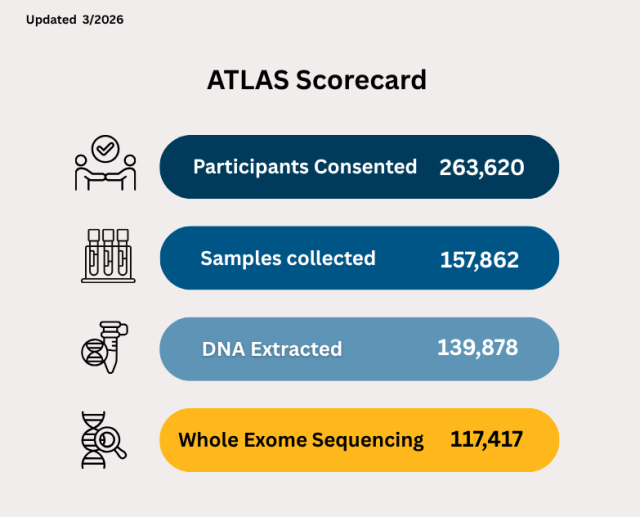 Updated 3/2026

ATLAS Scorecard

Participants Consented 263,620

Samples collected 157,862

DNA Extracted 139,878

Whole Exome Sequencing 117,417